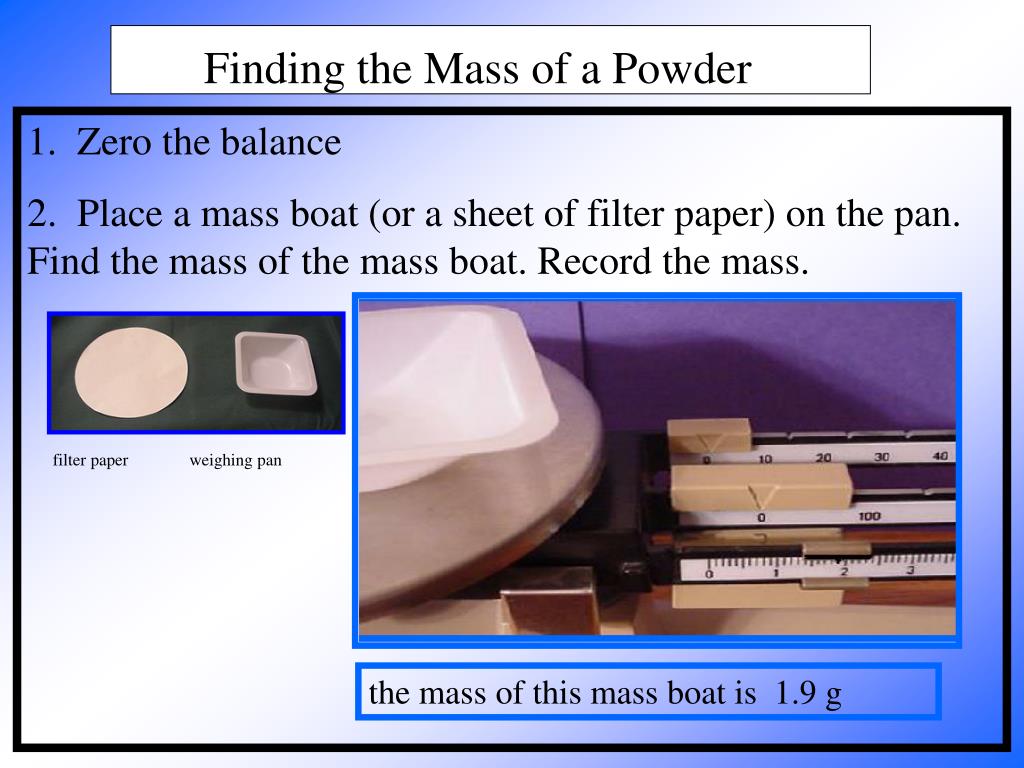 Finding the Mass of a Powder

1. Zero the balance

2. Place a mass boat (or a sheet of filter paper) on the pan. Find the mass of the mass boat. Record the mass.

filter paper

weighing pan

0 10 20 30 40

0 100

0 1 2 3

the mass of this mass boat is 1.9 g